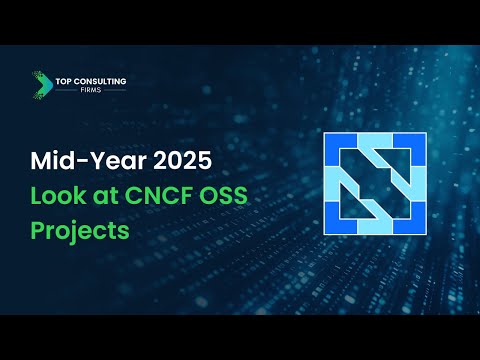 TOP CONSULTING
FIRMS

Mid-Year 2025
Look at CNCF OSS
Projects